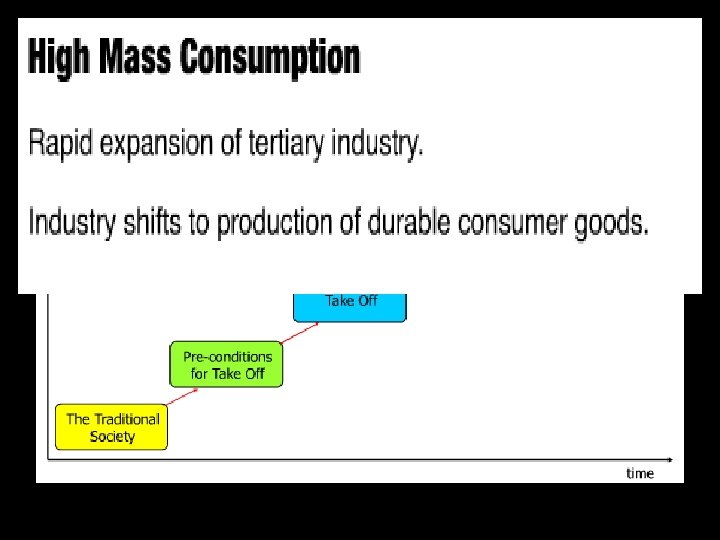 High Mass Consumption

Rapid expansion of tertiary industry.

Industry shifts to production of durable consumer goods.

Take Off

Pre-conditions for Take Off

The Traditional Society

time